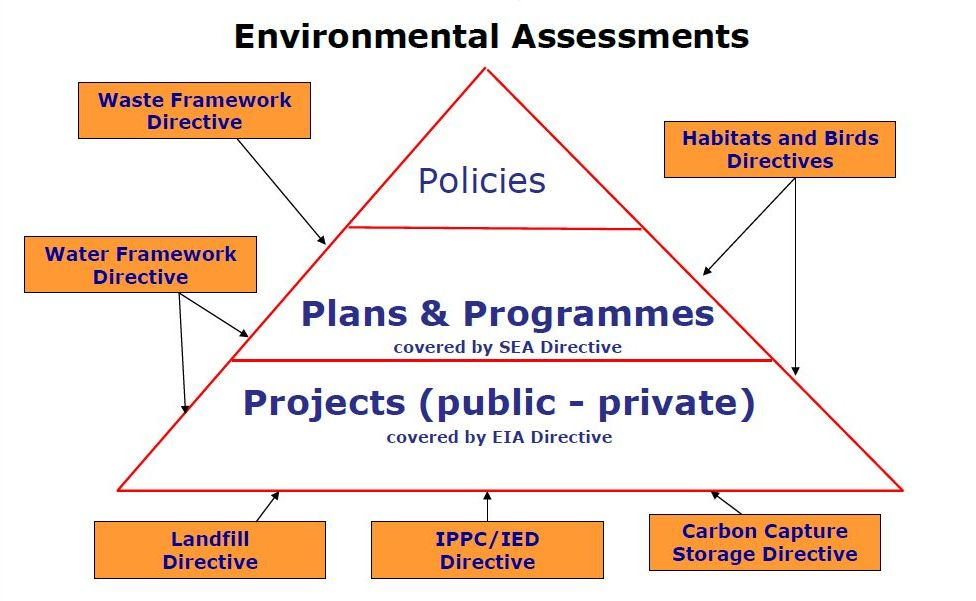 Environmental Assessments

Waste Framework Directive

Habitats and Birds Directives

Policies

Water Framework Directive

Plans & Programmes
covered by SEA Directive

Projects (public - private)
covered by EIA Directive

Landfill Directive

IPPC/IED Directive

Carbon Capture Storage Directive